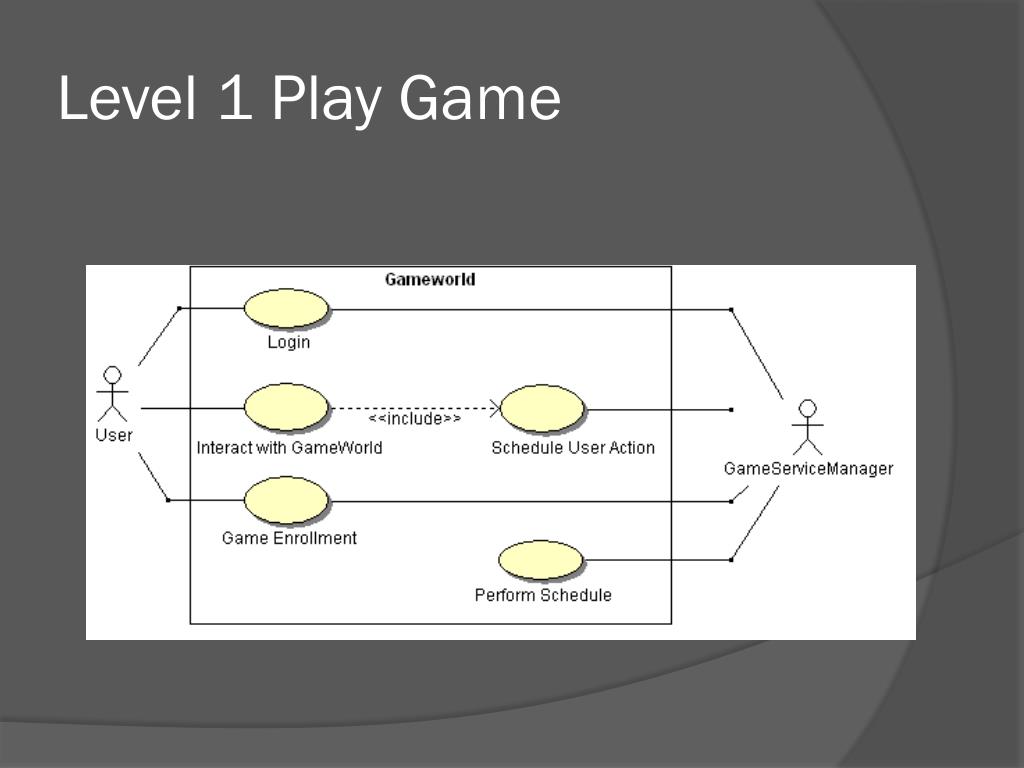 Level 1 Play Game

Gameworld

Login

User

Interact with GameWorld

<<include>>

Schedule User Action

GameServiceManager

Game Enrollment

Perform Schedule